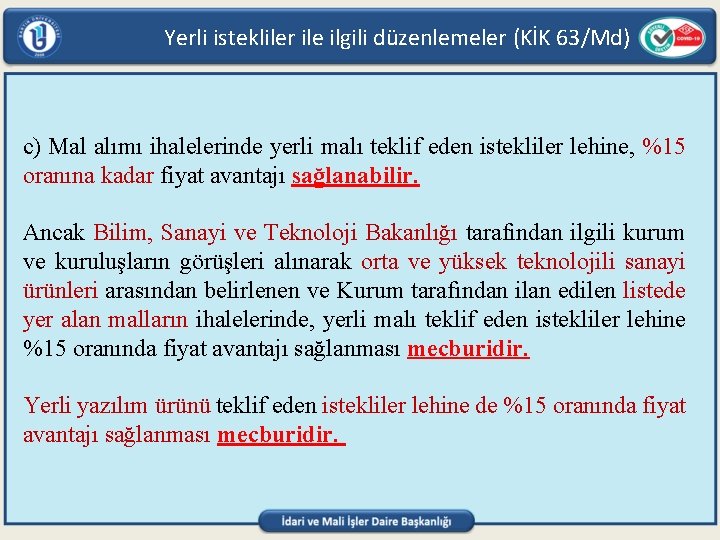 Yerli istekliler ile ilgili düzenlemeler (KİK 63/Md)

c) Mal alımı ihalelerinde yerli malı teklif eden istekliler lehine, %15 oranına kadar fiyat avantajı sağlanabilir.

Ancak Bilim, Sanayi ve Teknoloji Bakanlığı tarafından ilgili kurum ve kuruluşların görüşleri alınarak orta ve yüksek teknolojili sanayi ürünleri arasından belirlenen ve Kurum tarafından ilan edilen listede yer alan malların ihalelerinde, yerli malı teklif eden istekliler lehine %15 oranında fiyat avantajı sağlanması mecburidir.

Yerli yazılım ürünü teklif eden istekliler lehine de %15 oranında fiyat avantajı sağlanması mecburidir.

İdari ve Mali İşler Daire Başkanlığı